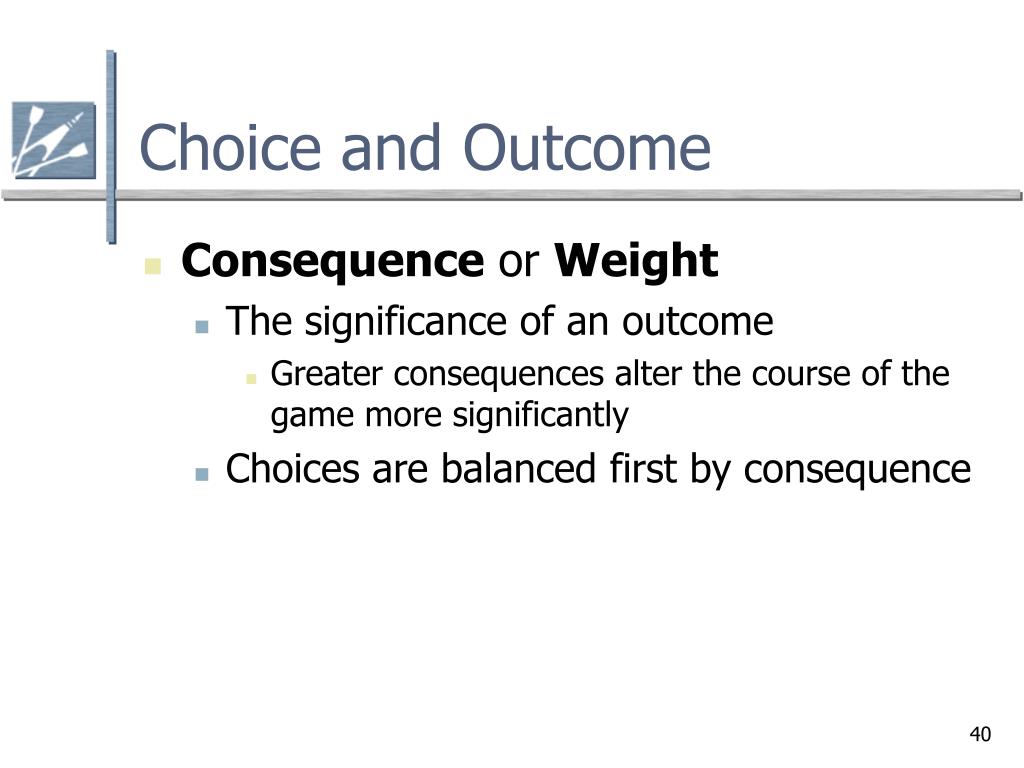 Choice and Outcome

Consequence or Weight

The significance of an outcome

Greater consequences alter the course of the game more significantly

Choices are balanced first by consequence

40